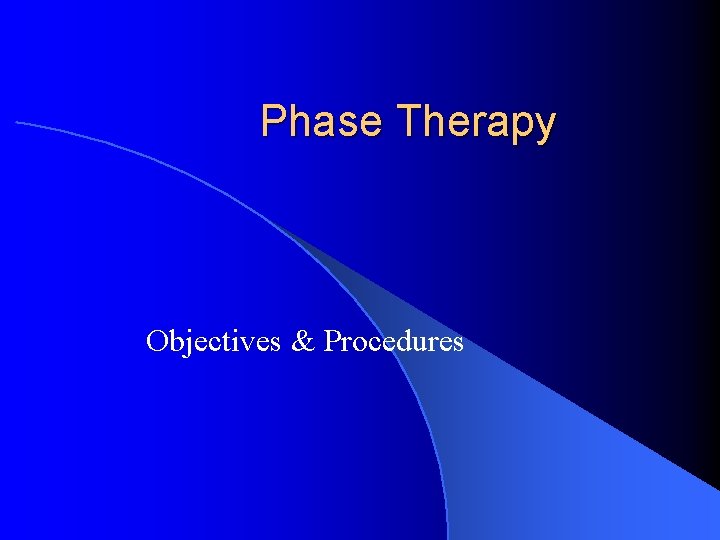 Phase Therapy

Objectives & Procedures